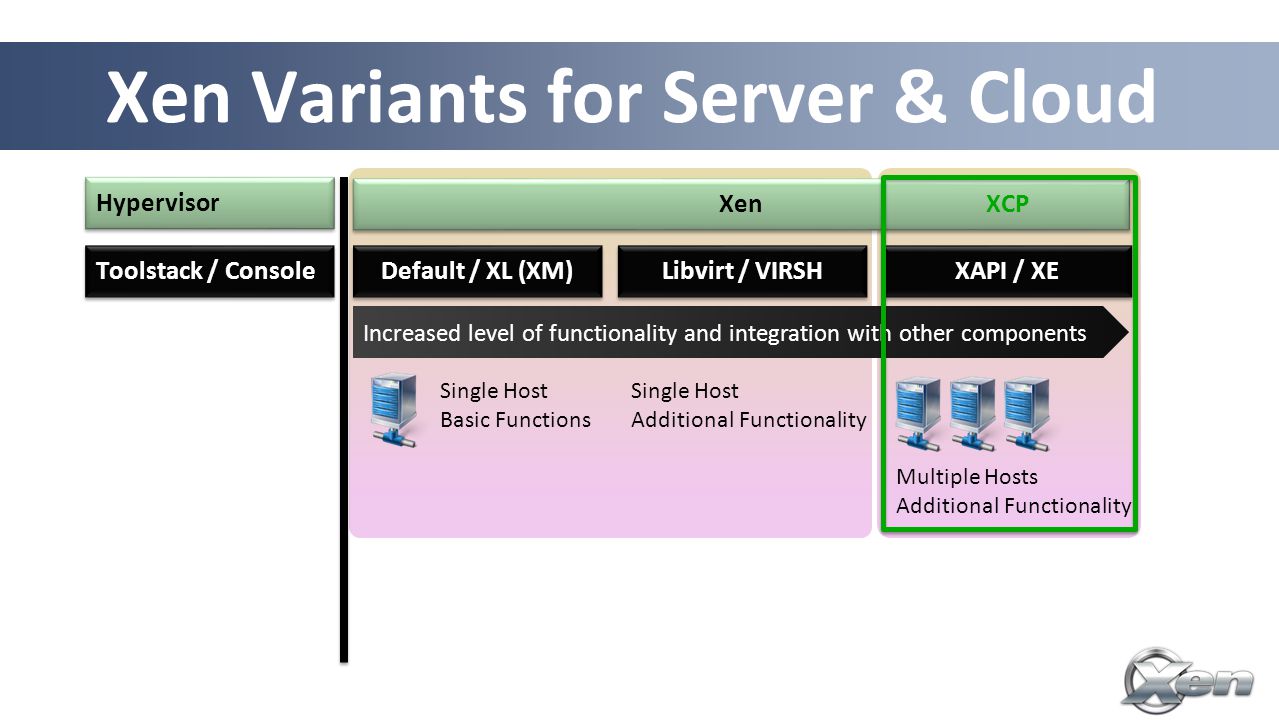 Xen Variants for Server & Cloud

Hypervisor

Xen

XCP

Toolstack / Console

Default / XL (XM)

Libvirt / VIRSH

XAPI / XE

Increased level of functionality and integration with other components

Single Host
Basic Functions

Single Host
Additional Functionality

Multiple Hosts
Additional Functionality

Xen